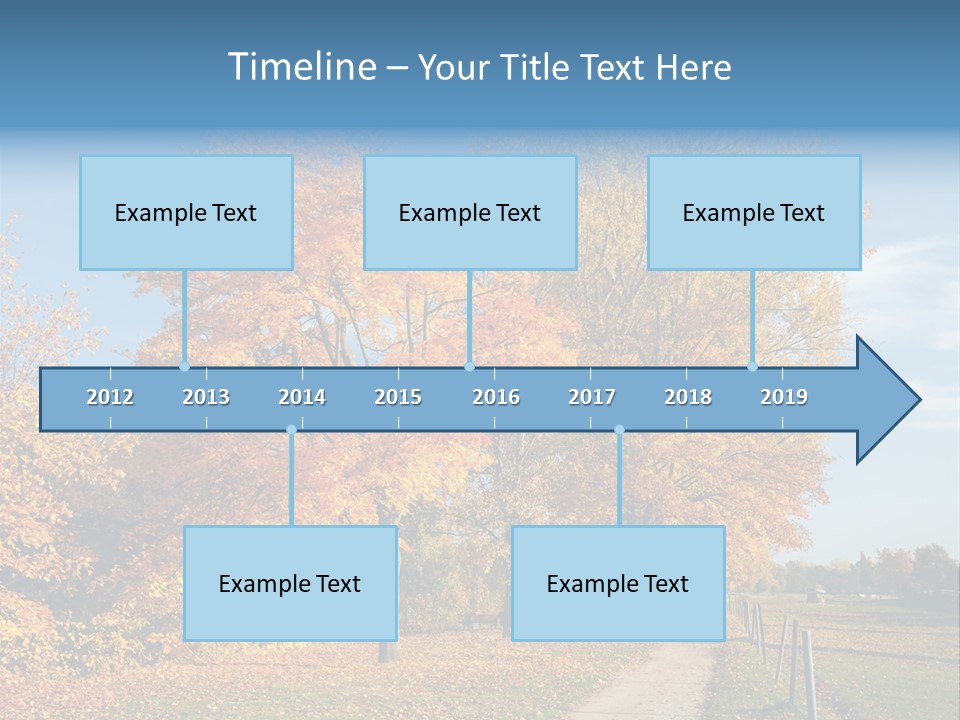 Timeline – Your Title Text Here

Example Text

Example Text

Example Text

2012 2013 2014 2015 2016 2017 2018 2019

Example Text

Example Text